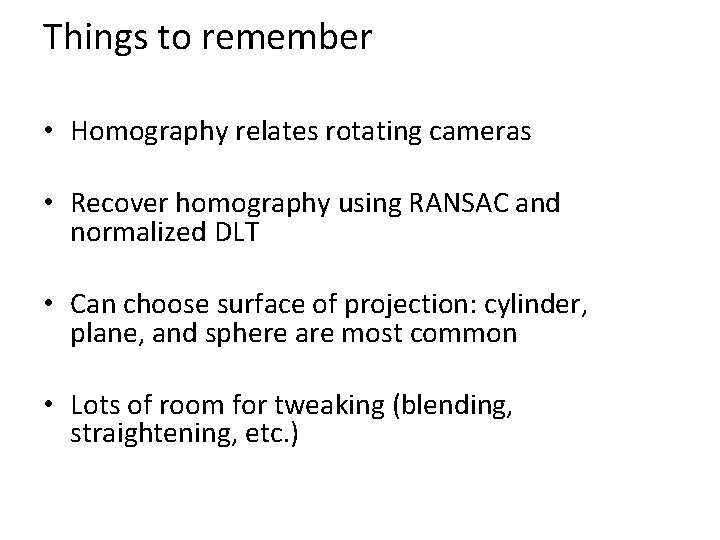 Things to remember

• Homography relates rotating cameras

• Recover homography using RANSAC and normalized DLT

• Can choose surface of projection: cylinder, plane, and sphere are most common

• Lots of room for tweaking (blending, straightening, etc.)